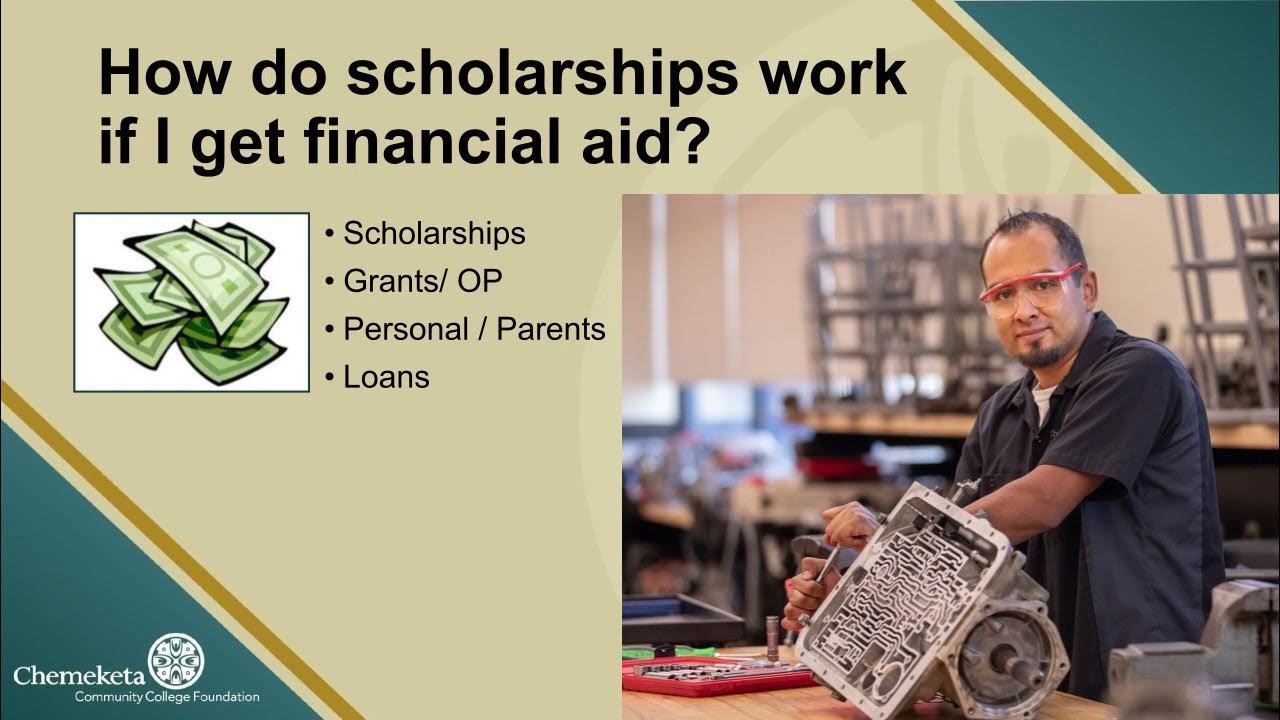 How do scholarships work if I get financial aid?

• Scholarships
• Grants/ OP
• Personal / Parents
• Loans

Chemeketa
Community College Foundation